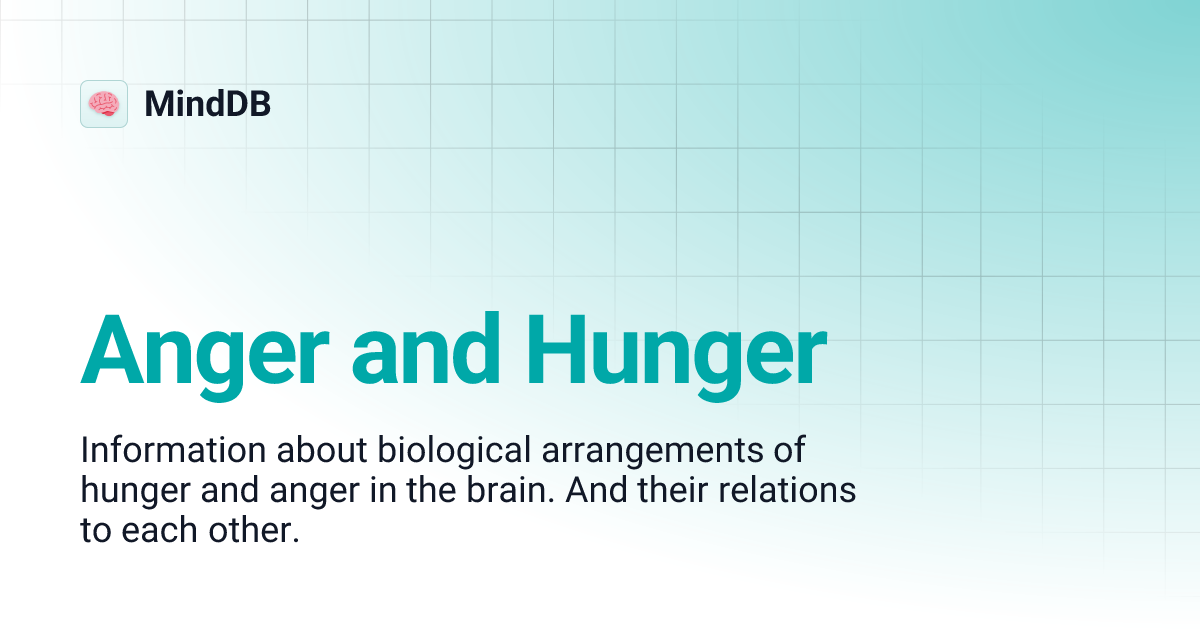 MindDB

Anger and Hunger

Information about biological arrangements of hunger and anger in the brain. And their relations to each other.